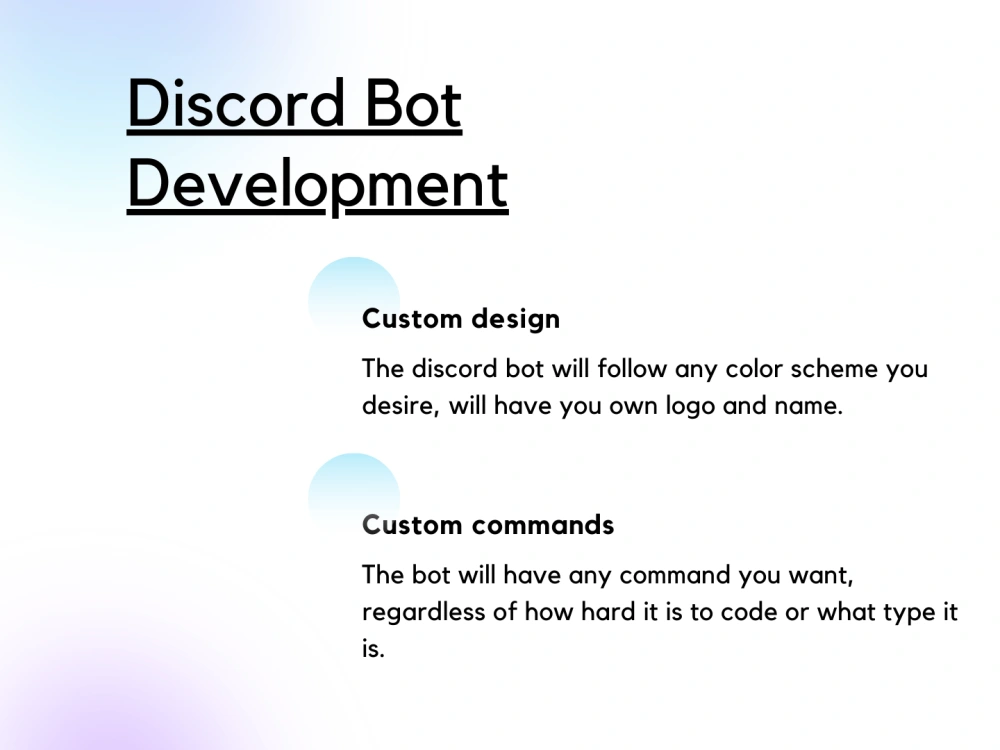 Discord Bot Development

Custom design

The discord bot will follow any color scheme you desire, will have you own logo and name.

Custom commands

The bot will have any command you want, regardless of how hard it is to code or what type it is.